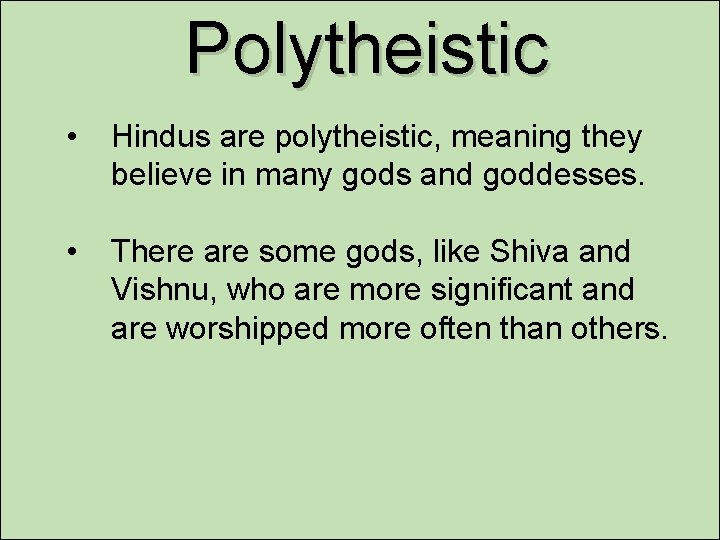 Polytheistic

• Hindus are polytheistic, meaning they believe in many gods and goddesses.

• There are some gods, like Shiva and Vishnu, who are more significant and are worshipped more often than others.